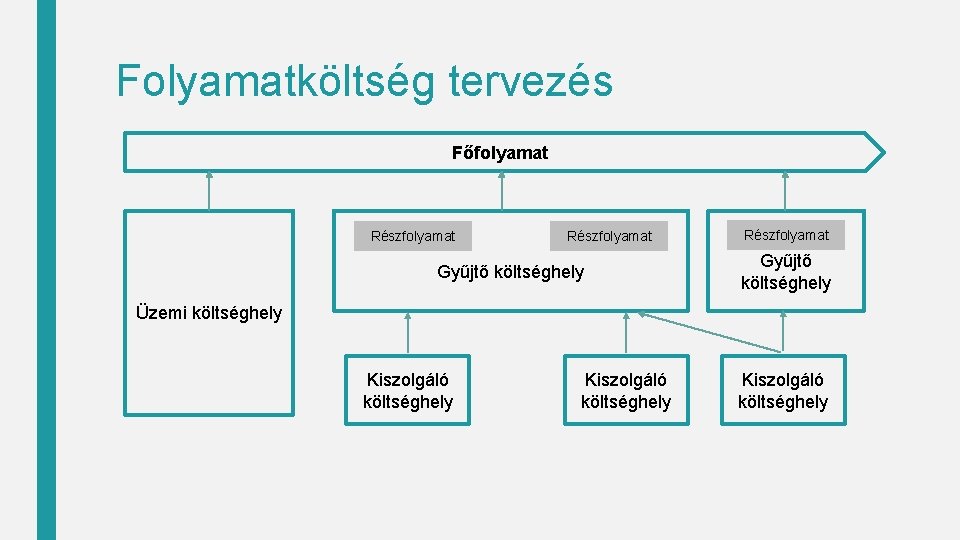 Folyamatköltség tervezés

Főfolyamat

Részfolyamat

Részfolyamat

Gyűjtő költséghely

Részfolyamat

Gyűjtő költséghely

Üzemi költséghely

Kiszolgáló költséghely

Kiszolgáló költséghely

Kiszolgáló költséghely